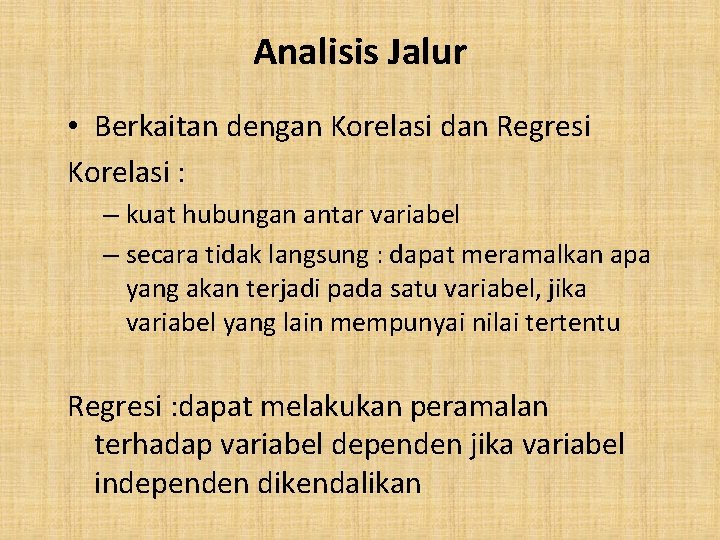 Analisis Jalur

• Berkaitan dengan Korelasi dan Regresi

Korelasi :

– kuat hubungan antar variabel
– secara tidak langsung : dapat meramalkan apa yang akan terjadi pada satu variabel, jika variabel yang lain mempunyai nilai tertentu

Regresi :dapat melakukan peramalan terhadap variabel dependen jika variabel independen dikendalikan